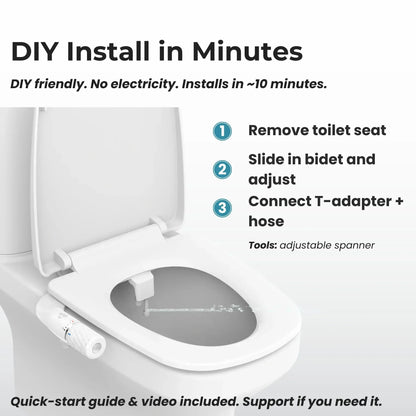 DIY Install in Minutes

DIY friendly. No electricity. Installs in ~10 minutes.

1 Remove toilet seat

2 Slide in bidet and adjust

3 Connect T-adapter + hose

Tools: adjustable spanner

Quick-start guide & video included. Support if you need it.